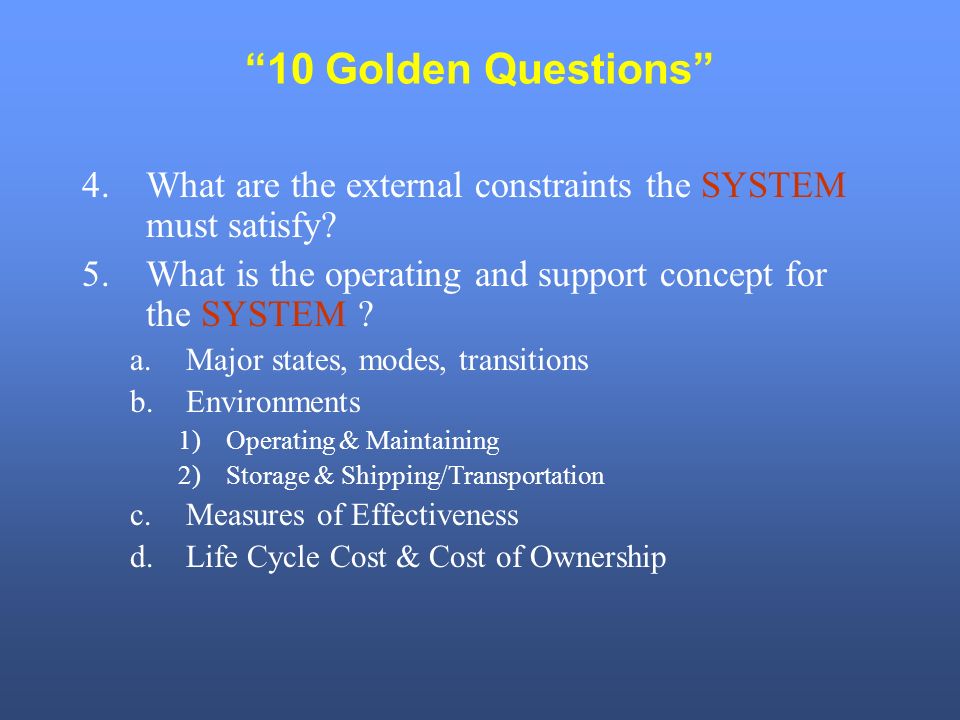 “10 Golden Questions”

4. What are the external constraints the SYSTEM must satisfy?

5. What is the operating and support concept for the SYSTEM ?

a. Major states, modes, transitions

b. Environments

1) Operating & Maintaining

2) Storage & Shipping/Transportation

c. Measures of Effectiveness

d. Life Cycle Cost & Cost of Ownership